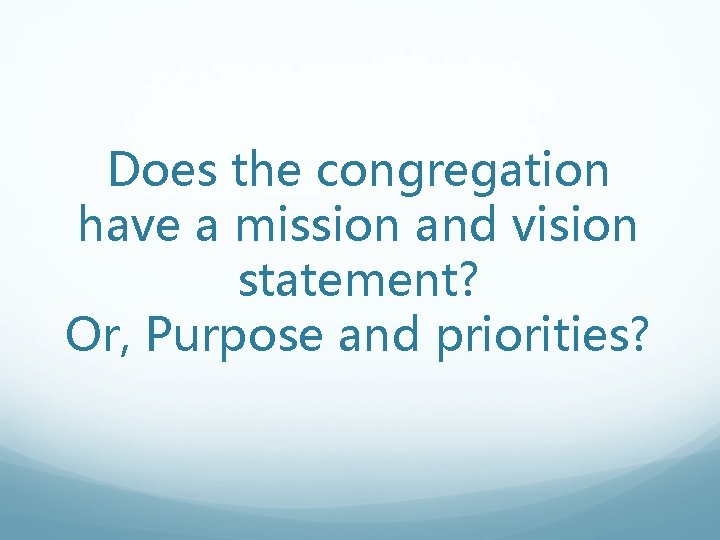 Does the congregation have a mission and vision statement?
Or, Purpose and priorities?